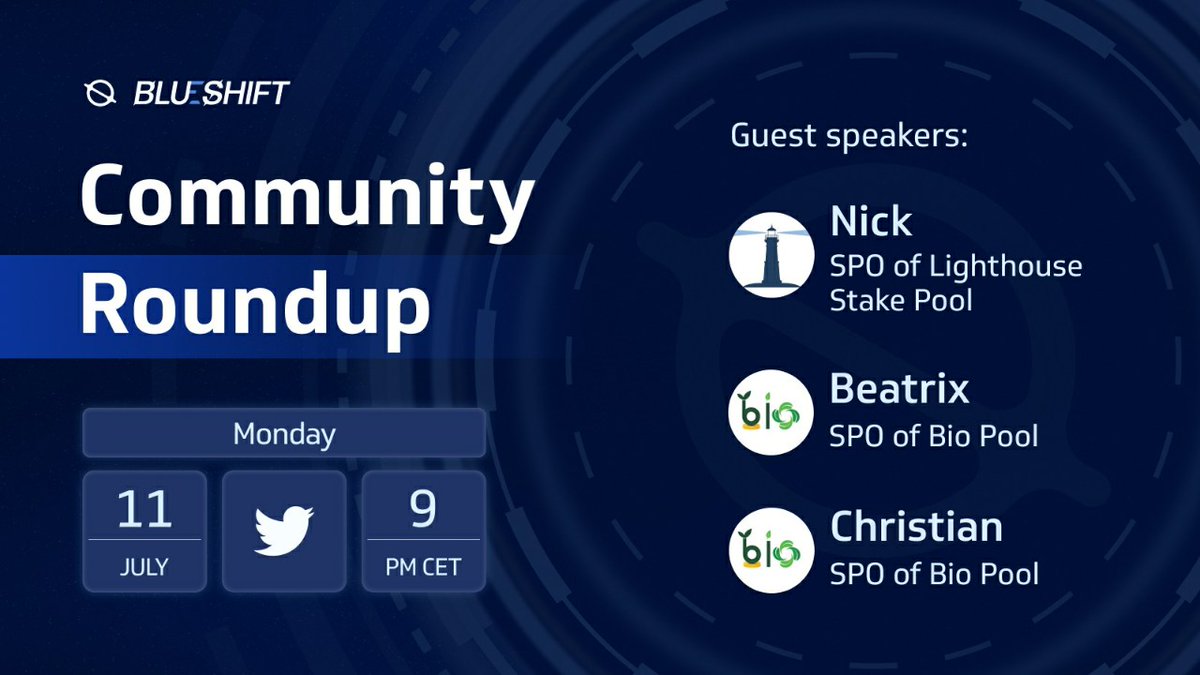 BLUESHIFT

Community Roundup

Monday

11
JULY

9
PM CET

Guest speakers:

Nick
SPO of Lighthouse Stake Pool

bio
Beatrix
SPO of Bio Pool

bio
Christian
SPO of Bio Pool